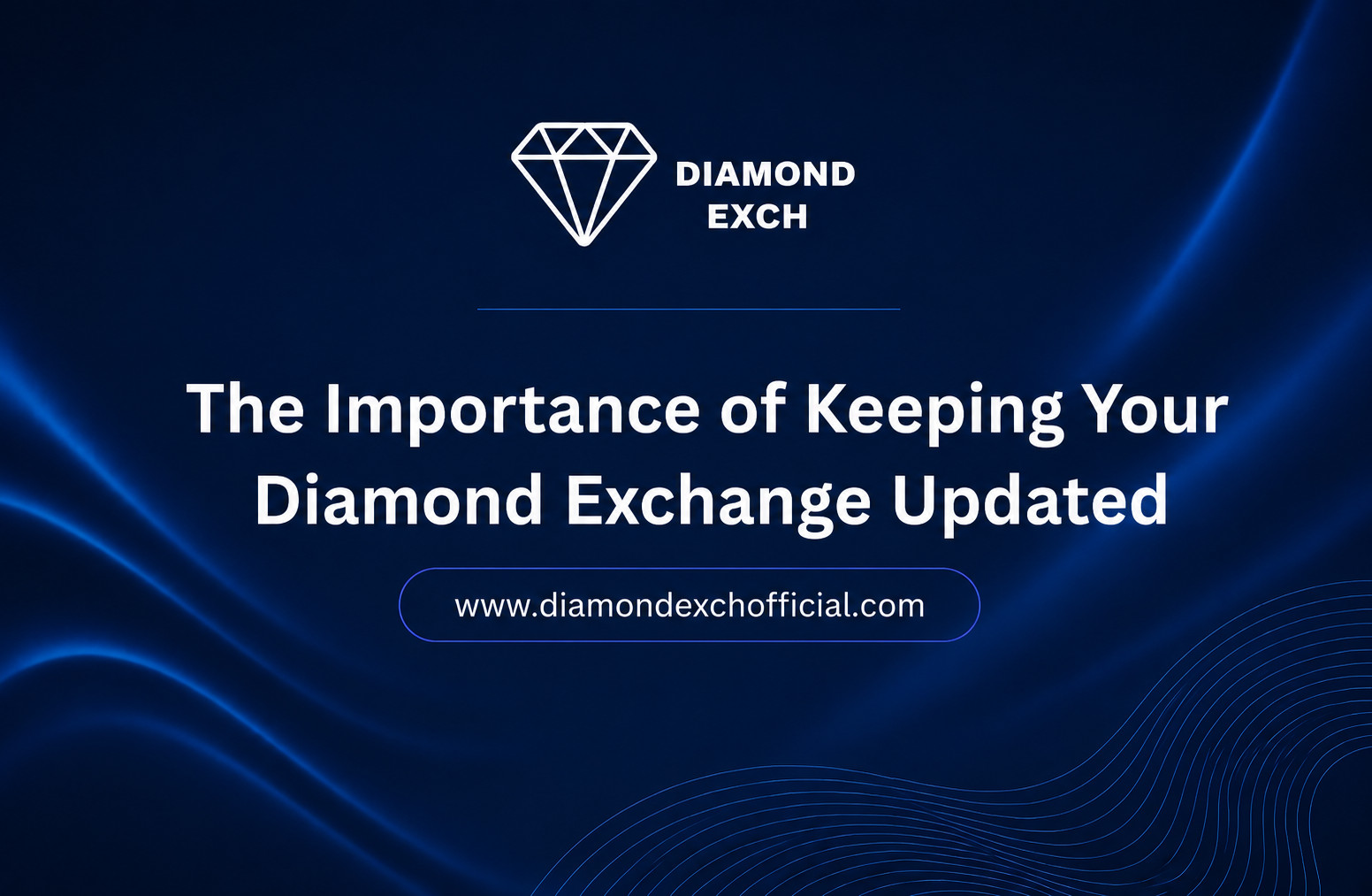 DIAMOND
EXCH

The Importance of Keeping Your Diamond Exchange Updated

www.diamondexchofficial.com